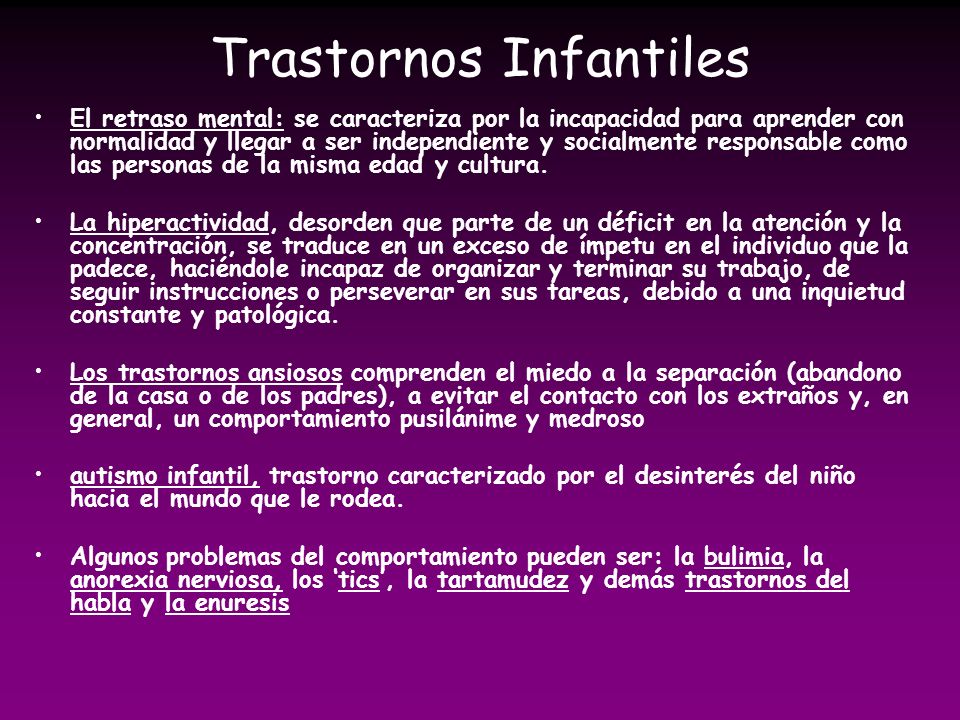 Trastornos Infantiles

• El retraso mental: se caracteriza por la incapacidad para aprender con normalidad y llegar a ser independiente y socialmente responsable como las personas de la misma edad y cultura.

• La hiperactividad, desorden que parte de un déficit en la atención y la concentración, se traduce en un exceso de ímpetu en el individuo que la padece, haciéndole incapaz de organizar y terminar su trabajo, de seguir instrucciones o perseverar en sus tareas, debido a una inquietud constante y patológica.

• Los trastornos ansiosos comprenden el miedo a la separación (abandono de la casa o de los padres), a evitar el contacto con los extraños y, en general, un comportamiento pusilánime y medroso

• autismo infantil, trastorno caracterizado por el desinterés del niño hacia el mundo que le rodea.

• Algunos problemas del comportamiento pueden ser: la bulimia, la anorexia nerviosa, los 'tics', la tartamudez y demás trastornos del habla y la enuresis